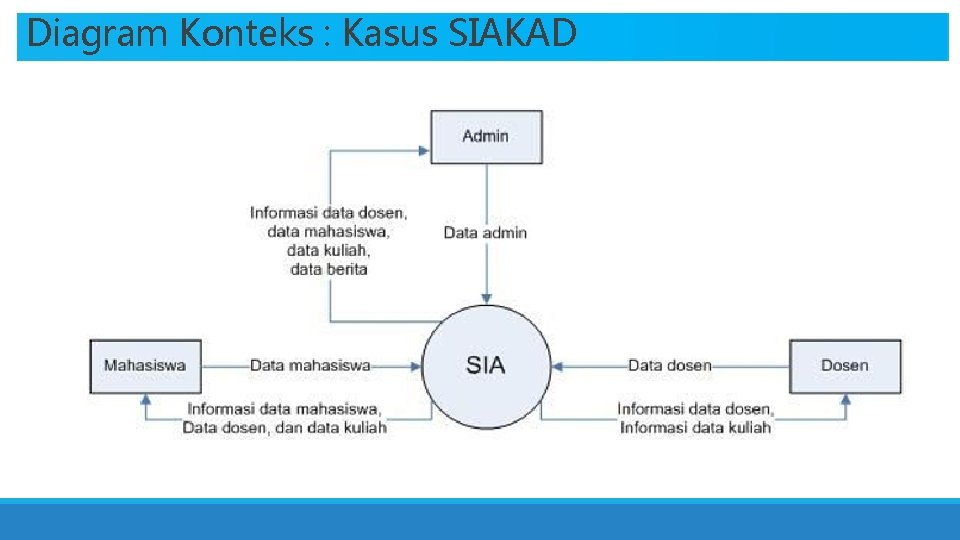 Diagram Konteks : Kasus SIAKAD

Admin

Informasi data dosen, data mahasiswa, data kuliah, data berita

Data admin

Mahasiswa

Data mahasiswa

SIA

Data dosen

Dosen

Informasi data mahasiswa, Data dosen, dan data kuliah

Informasi data dosen, Informasi data kuliah